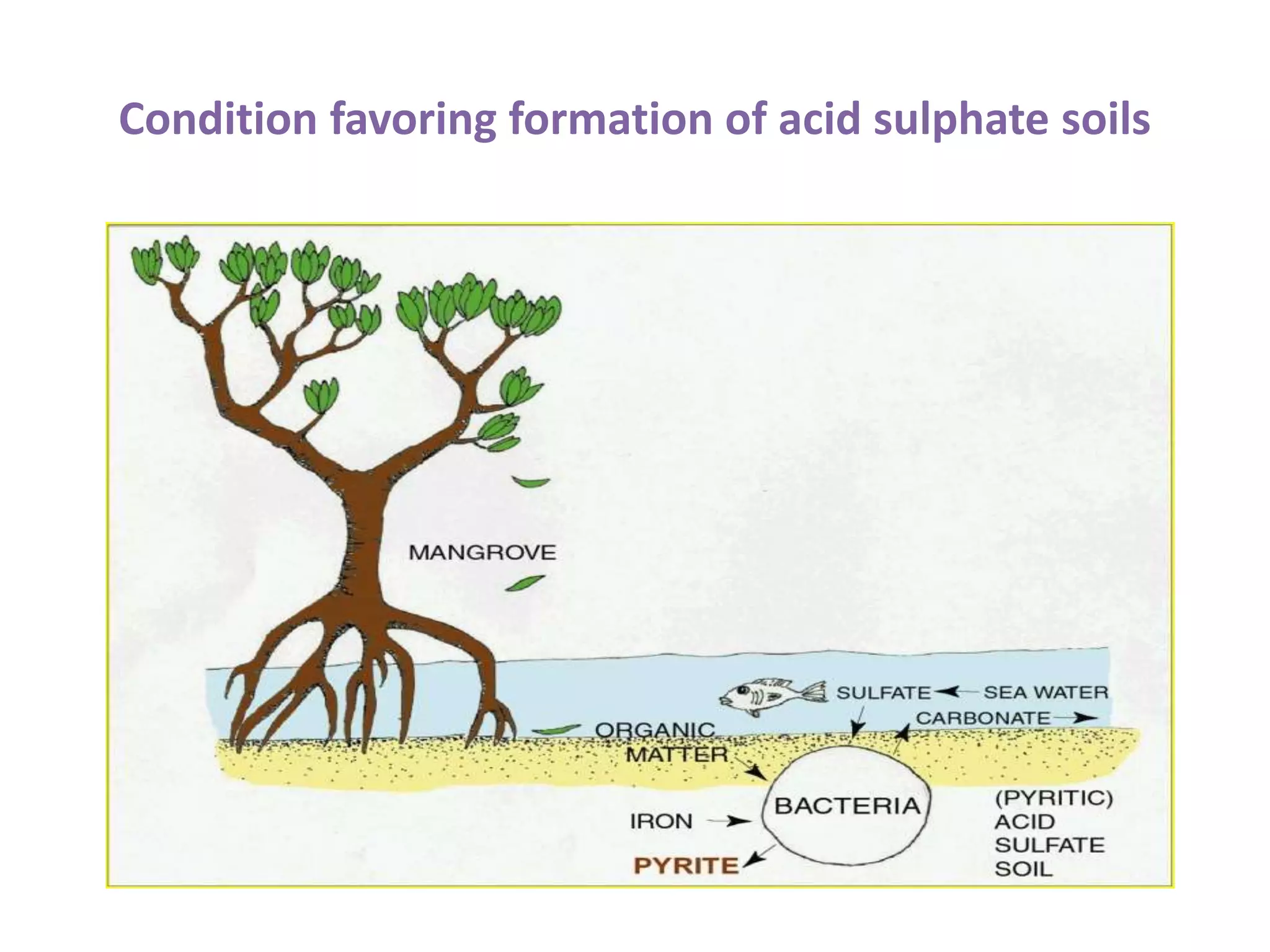 Condition favoring formation of acid sulphate soils

MANGROVE

SULFATE SEA WATER

CARBONATE

ORGANIC MATTER

BACTERIA

IRON

PYRITE

(PYRITIC) ACID SULFATE SOIL